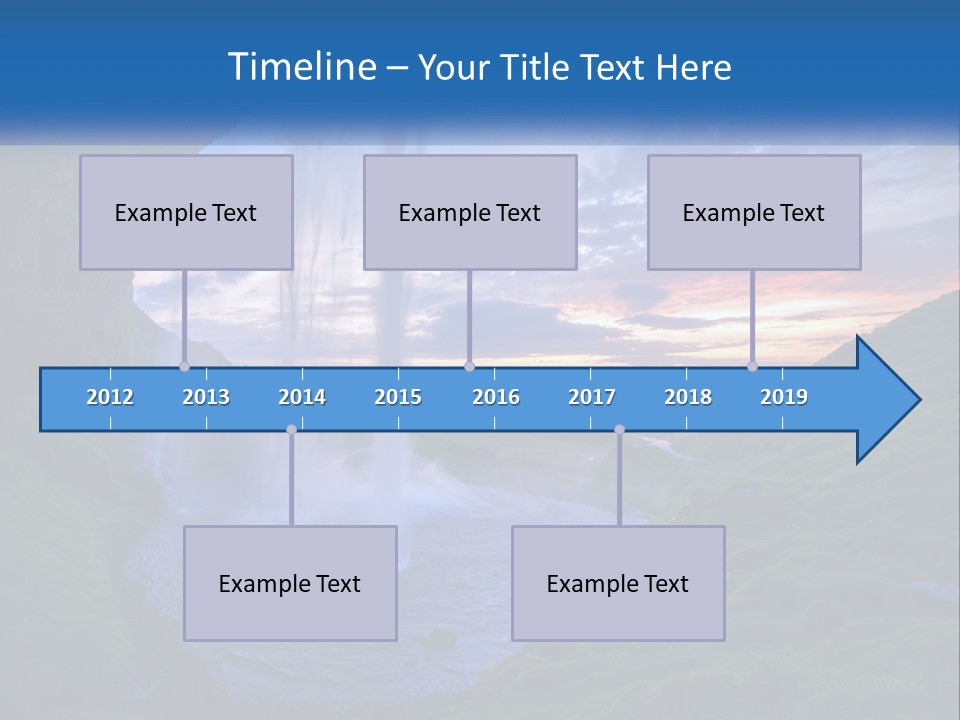 Timeline – Your Title Text Here

Example Text

Example Text

Example Text

2012 2013 2014 2015 2016 2017 2018 2019

Example Text

Example Text